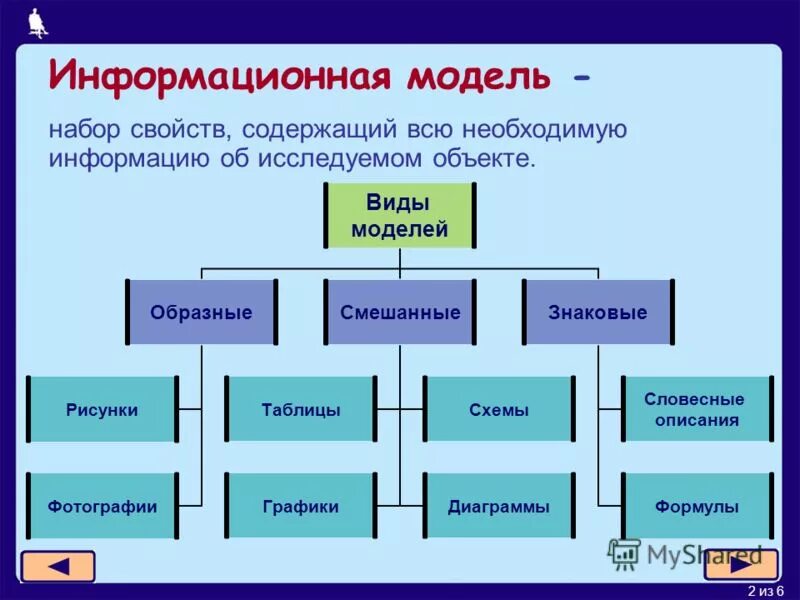 Информационная модель -

набор свойств, содержащий всю необходимую информацию об исследуемом объекте.

Виды моделей

Образные

Смешанные

Знаковые

Рисунки

Фотографии

Таблицы

Графики

Схемы

Диаграммы

Словесные описания

Формулы

MyShared

2 из 6